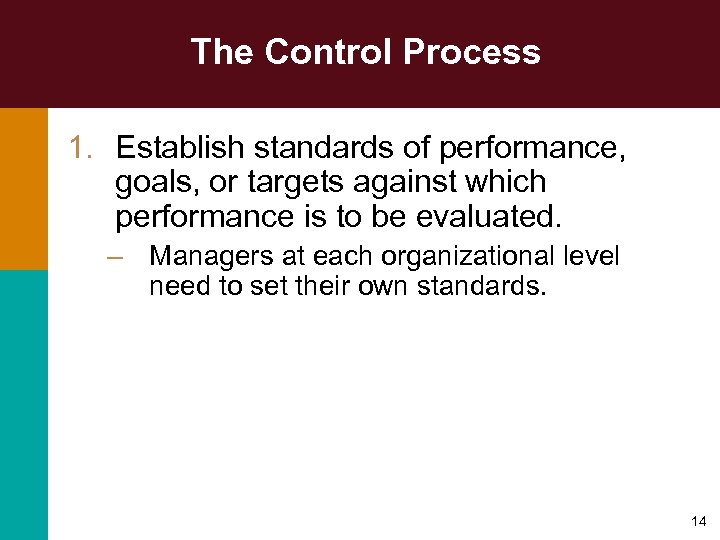 The Control Process

1. Establish standards of performance, goals, or targets against which performance is to be evaluated.

– Managers at each organizational level need to set their own standards.

14